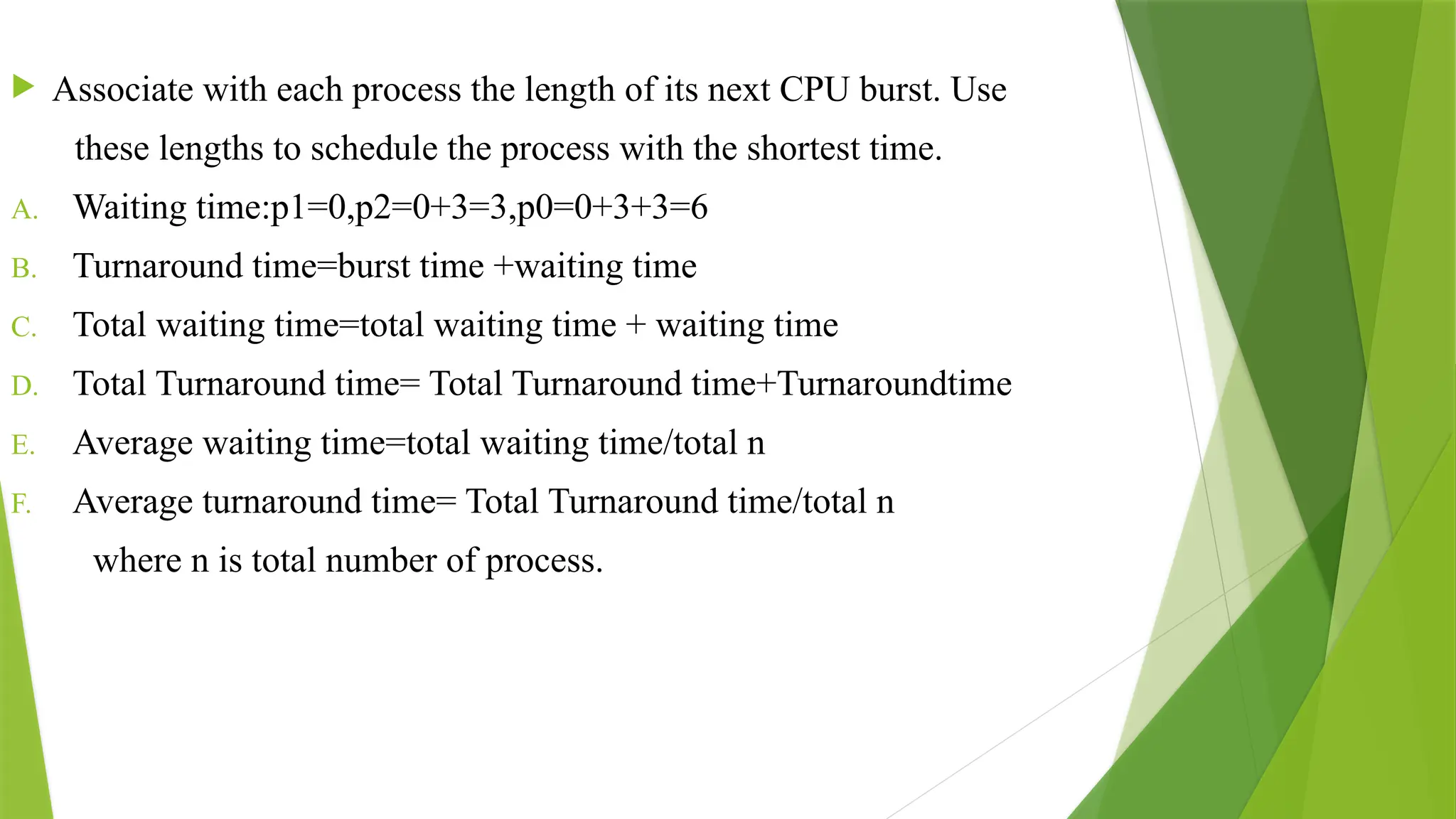 Associate with each process the length of its next CPU burst. Use these lengths to schedule the process with the shortest time.

A. Waiting time:p1=0,p2=0+3=3,p0=0+3+3=6

B. Turnaround time=burst time +waiting time

C. Total waiting time=total waiting time + waiting time

D. Total Turnaround time= Total Turnaround time+Turnaroundtime

E. Average waiting time=total waiting time/total n

F. Average turnaround time= Total Turnaround time/total n

where n is total number of process.